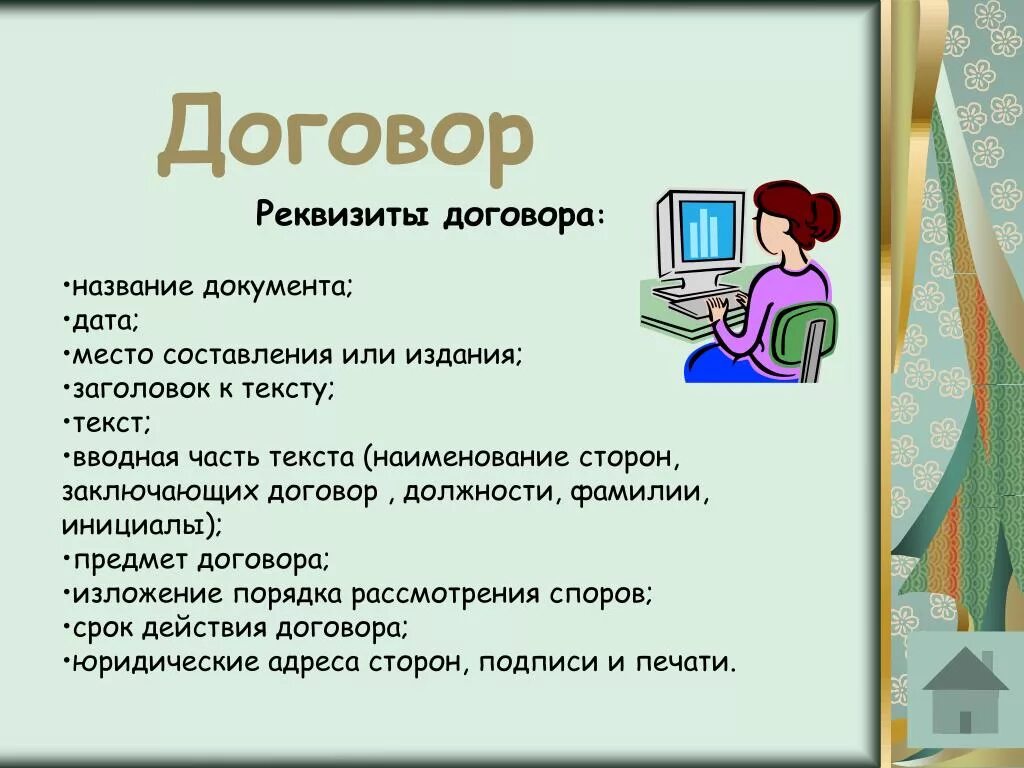 Договор

Реквизиты договора:

•название документа;
•дата;
•место составления или издания;
•заголовок к тексту;
•текст;
•вводная часть текста (наименование сторон, заключающих договор , должности, фамилии, инициалы);
•предмет договора;
•изложение порядка рассмотрения споров;
•срок действия договора;
•юридические адреса сторон, подписи и печати.